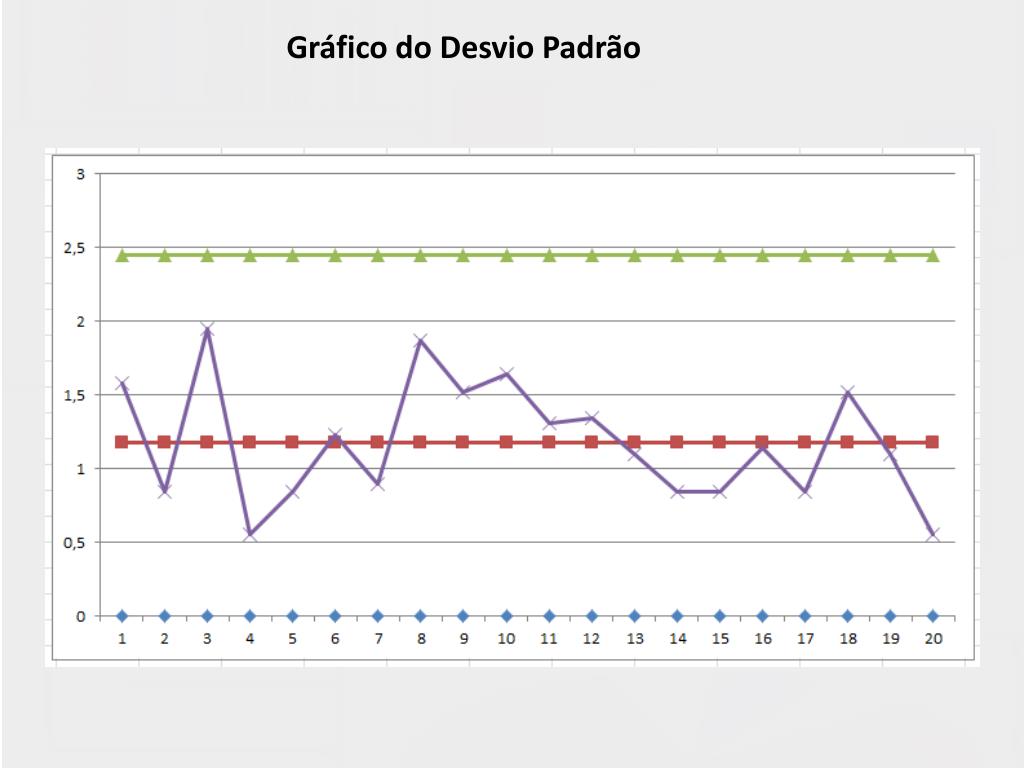 Gráfico do Desvio Padrão

3
2,5
2
1,5
1
0,5
0
1 2 3 4 5 6 7 8 9 10 11 12 13 14 15 16 17 18 19 20